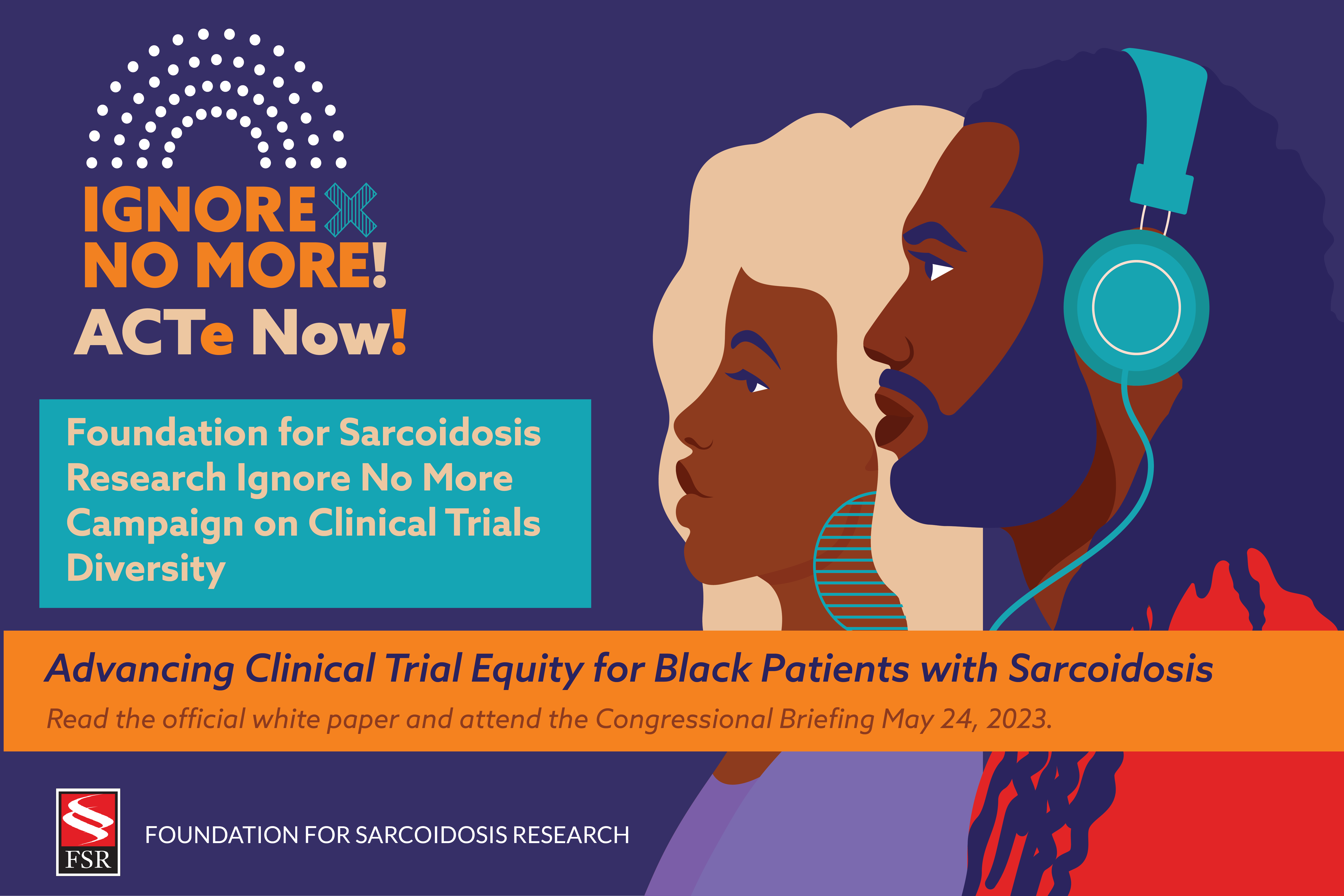 IGNORE
NO MORE!
ACTe Now!

Foundation for Sarcoidosis Research Ignore No More Campaign on Clinical Trials Diversity

Advancing Clinical Trial Equity for Black Patients with Sarcoidosis

Read the official white paper and attend the Congressional Briefing May 24, 2023.

FSR

FOUNDATION FOR SARCOIDOSIS RESEARCH